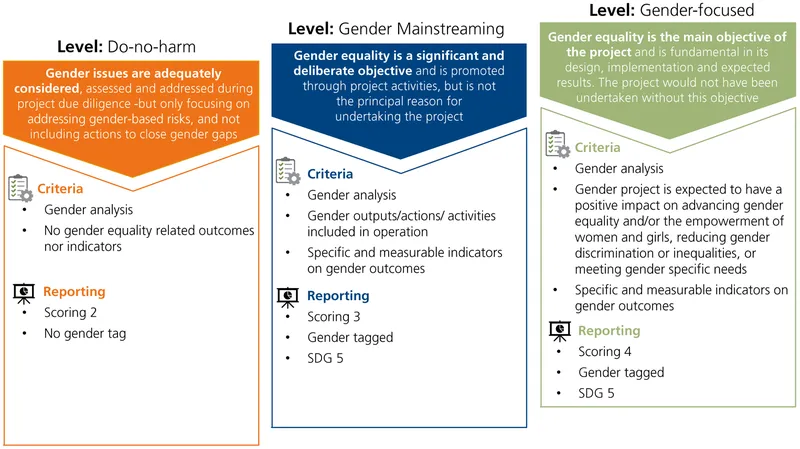 Level: Do-no-harm

Gender issues are adequately considered, assessed and addressed during project due diligence -but only focusing on addressing gender-based risks, and not including actions to close gender gaps

Criteria
• Gender analysis
• No gender equality related outcomes nor indicators

Reporting
• Scoring 2
• No gender tag

Level: Gender Mainstreaming

Gender equality is a significant and deliberate objective and is promoted through project activities, but is not the principal reason for undertaking the project

Criteria
• Gender analysis
• Gender outputs/actions/ activities included in operation
• Specific and measurable indicators on gender outcomes

Reporting
• Scoring 3
• Gender tagged
• SDG 5

Level: Gender-focused

Gender equality is the main objective of the project and is fundamental in its design, implementation and expected results. The project would not have been undertaken without this objective

Criteria
• Gender analysis
• Gender project is expected to have a positive impact on advancing gender equality and/or the empowerment of women and girls, reducing gender discrimination or inequalities, or meeting gender specific needs
• Specific and measurable indicators on gender outcomes

Reporting
• Scoring 4
• Gender tagged
• SDG 5